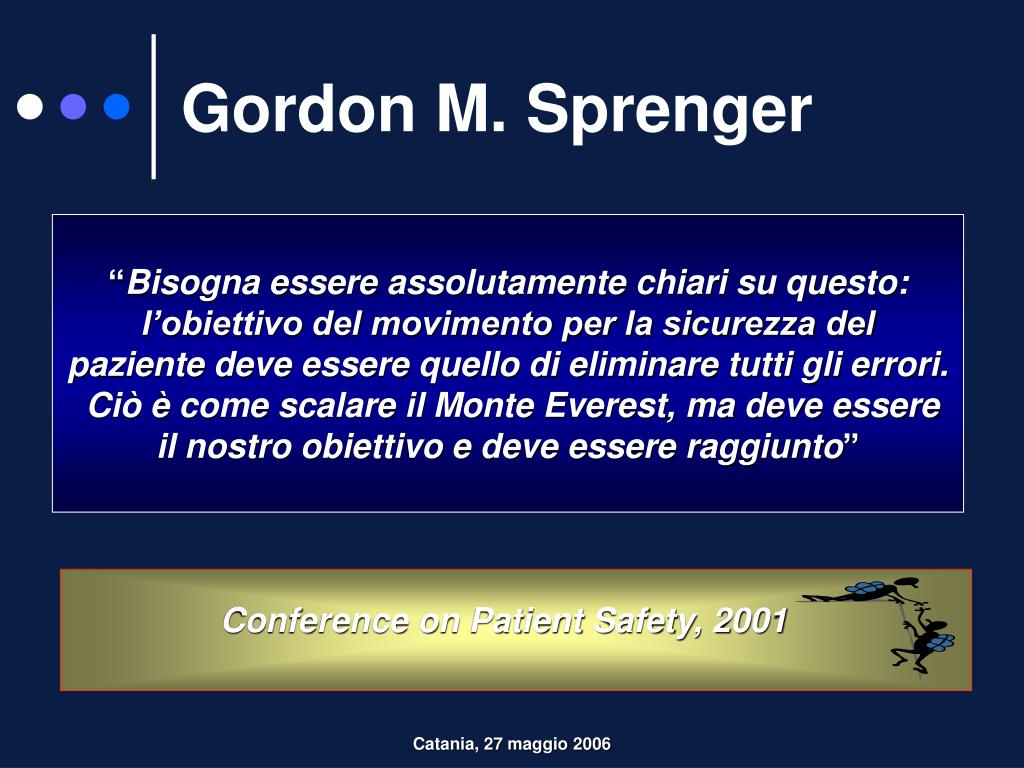 Gordon M. Sprenger

“Bisogna essere assolutamente chiari su questo: l’obiettivo del movimento per la sicurezza del paziente deve essere quello di eliminare tutti gli errori. Ciò è come scalare il Monte Everest, ma deve essere il nostro obiettivo e deve essere raggiunto”

Conference on Patient Safety, 2001

Catania, 27 maggio 2006